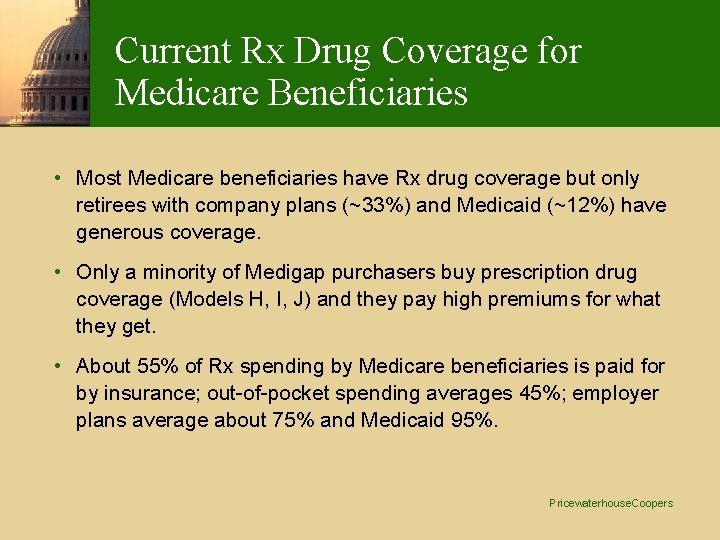 Current Rx Drug Coverage for Medicare Beneficiaries

• Most Medicare beneficiaries have Rx drug coverage but only retirees with company plans (~33%) and Medicaid (~12%) have generous coverage.

• Only a minority of Medigap purchasers buy prescription drug coverage (Models H, I, J) and they pay high premiums for what they get.

• About 55% of Rx spending by Medicare beneficiaries is paid for by insurance; out-of-pocket spending averages 45%; employer plans average about 75% and Medicaid 95%.

PricewaterhouseCoopers